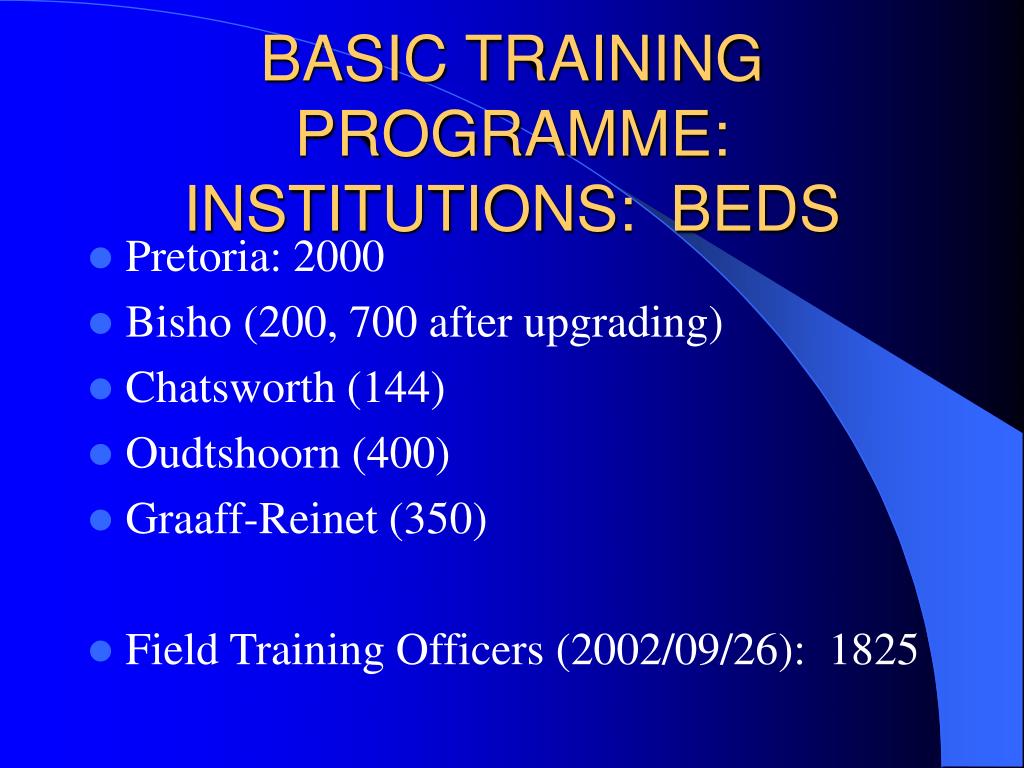 BASIC TRAINING PROGRAMME: INSTITUTIONS: BEDS

- Pretoria: 2000
- Bisho (200, 700 after upgrading)
- Chatsworth (144)
- Oudtshoorn (400)
- Graaff-Reinet (350)

- Field Training Officers (2002/09/26): 1825